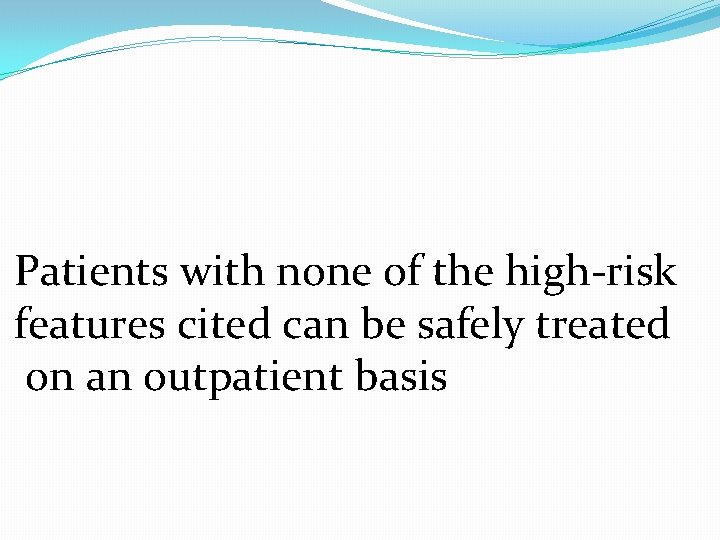 Patients with none of the high-risk features cited can be safely treated on an outpatient basis